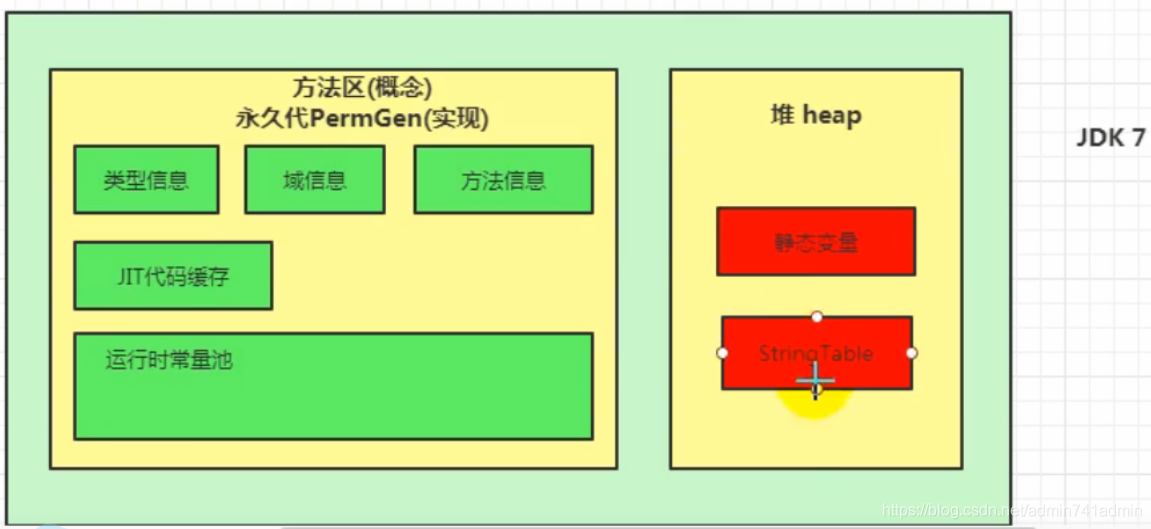 方法区(概念)
永久代PermGen(实现)

类型信息

域信息

方法信息

JIT代码缓存

运行时常量池

堆 heap

静态变量

StringTable

JDK 7

https://blog.csdn.net/admin741admin